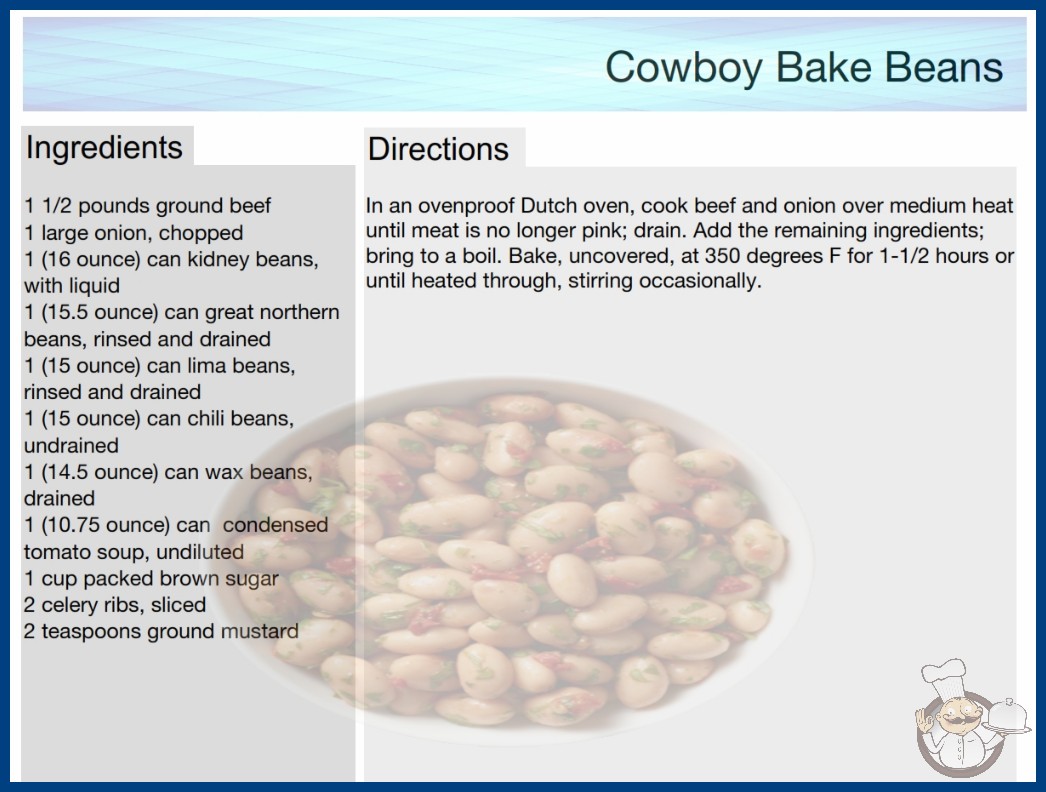 Cowboy Bake Beans

Ingredients

1 1/2 pounds ground beef
1 large onion, chopped
1 (16 ounce) can kidney beans, with liquid
1 (15.5 ounce) can great northern beans, rinsed and drained
1 (15 ounce) can lima beans, rinsed and drained
1 (15 ounce) can chili beans, undrained
1 (14.5 ounce) can wax beans, drained
1 (10.75 ounce) can condensed tomato soup, undiluted
1 cup packed brown sugar
2 celery ribs, sliced
2 teaspoons ground mustard

Directions

In an ovenproof Dutch oven, cook beef and onion over medium heat until meat is no longer pink; drain. Add the remaining ingredients; bring to a boil. Bake, uncovered, at 350 degrees F for 1-1/2 hours or until heated through, stirring occasionally.